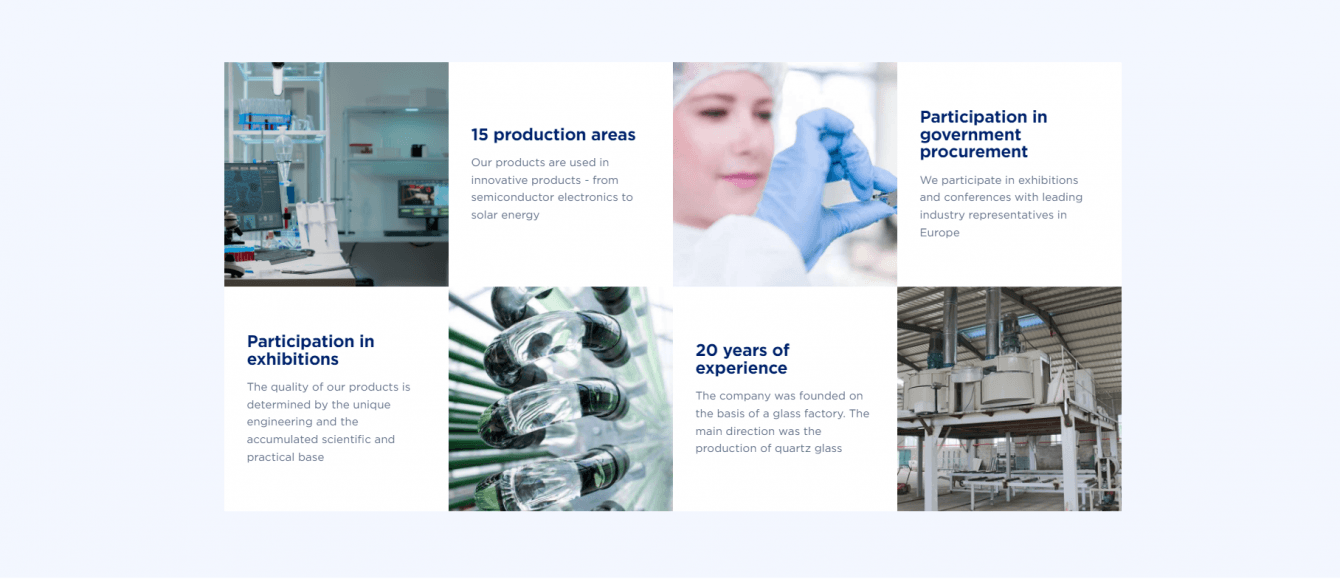 15 production areas

Our products are used in innovative products - from semiconductor electronics to solar energy

Participation in government procurement

We participate in exhibitions and conferences with leading industry representatives in Europe

Participation in exhibitions

The quality of our products is determined by the unique engineering and the accumulated scientific and practical base

20 years of experience

The company was founded on the basis of a glass factory. The main direction was the production of quartz glass